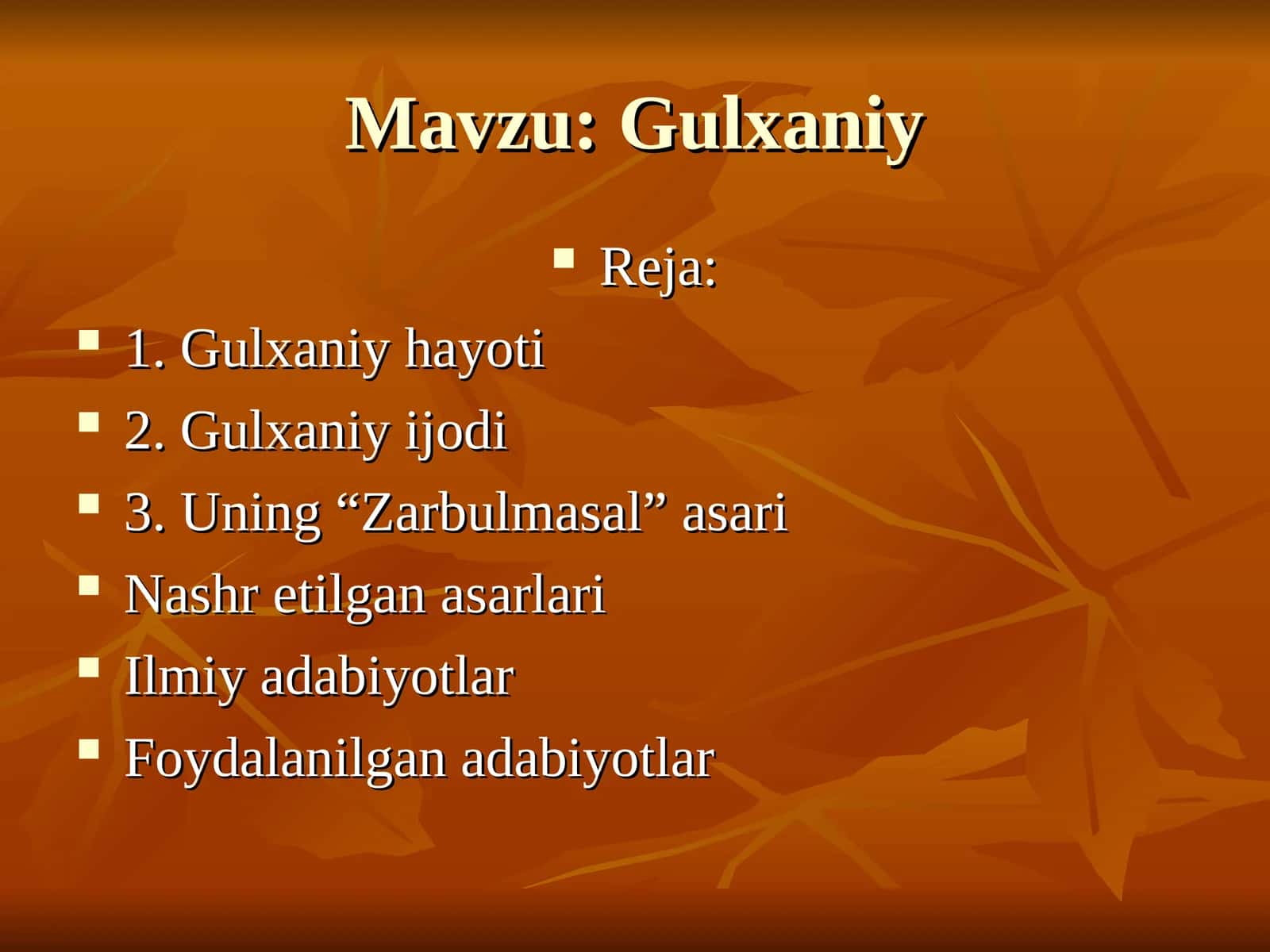 Mavzu: Gulxaniy

Reja:

1. Gulxaniy hayoti

2. Gulxaniy ijodi

3. Uning “Zarbulmasal” asari

Nashr etilgan asarlari

Ilmiy adabiyotlar

Foydalanilgan adabiyotlar